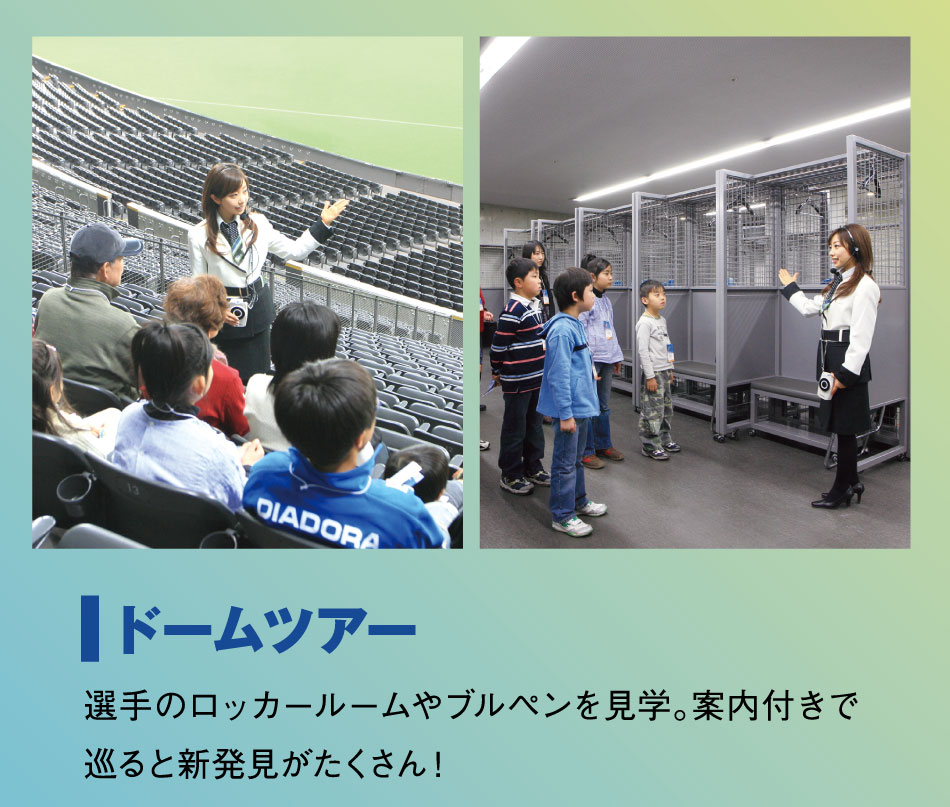 DIADORA

ドームツアー

選手のロッカールームやブルペンを見学。案内付きで巡ると新発見がたくさん！